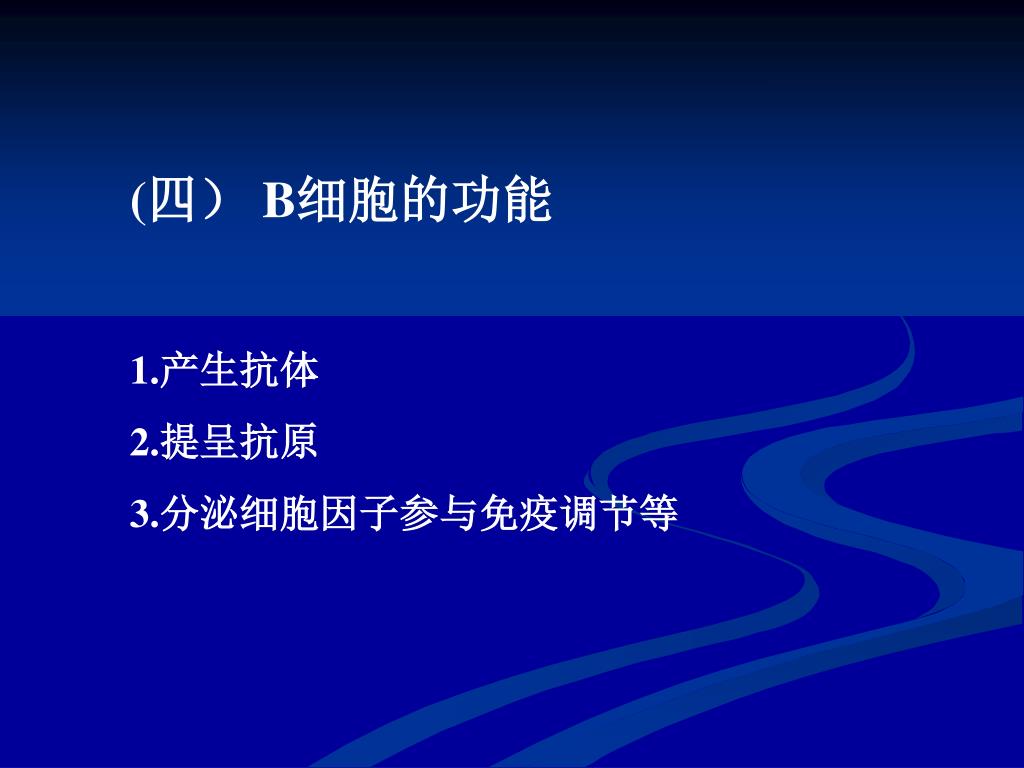 (四） B细胞的功能

1.产生抗体

2.提呈抗原

3.分泌细胞因子参与免疫调节等